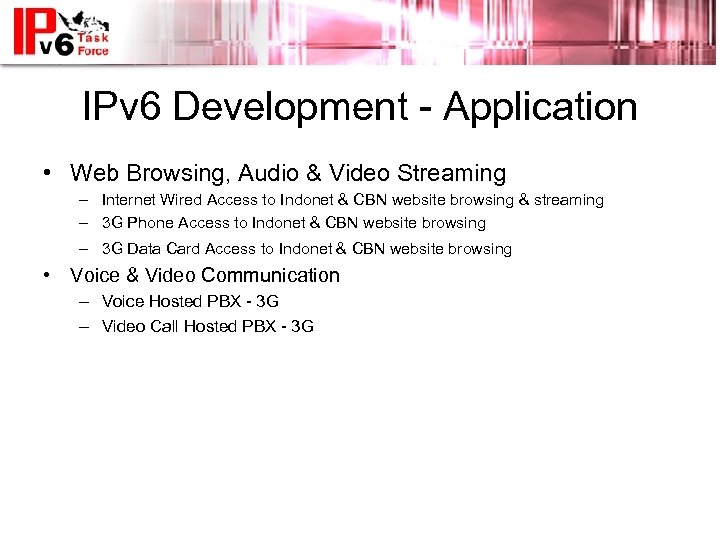 IPv6 Task Force

IPv6 Development - Application

• Web Browsing, Audio & Video Streaming
– Internet Wired Access to Indonet & CBN website browsing & streaming
– 3G Phone Access to Indonet & CBN website browsing
– 3G Data Card Access to Indonet & CBN website browsing

• Voice & Video Communication
– Voice Hosted PBX - 3G
– Video Call Hosted PBX - 3G